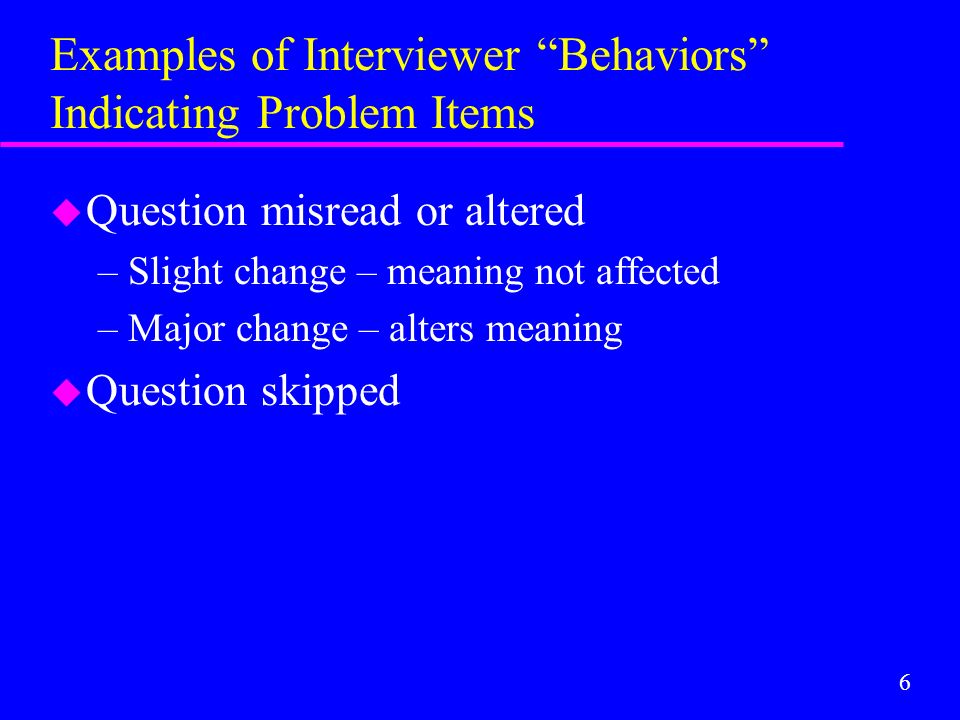 Examples of Interviewer “Behaviors” Indicating Problem Items

Question misread or altered
– Slight change – meaning not affected
– Major change – alters meaning

Question skipped

6